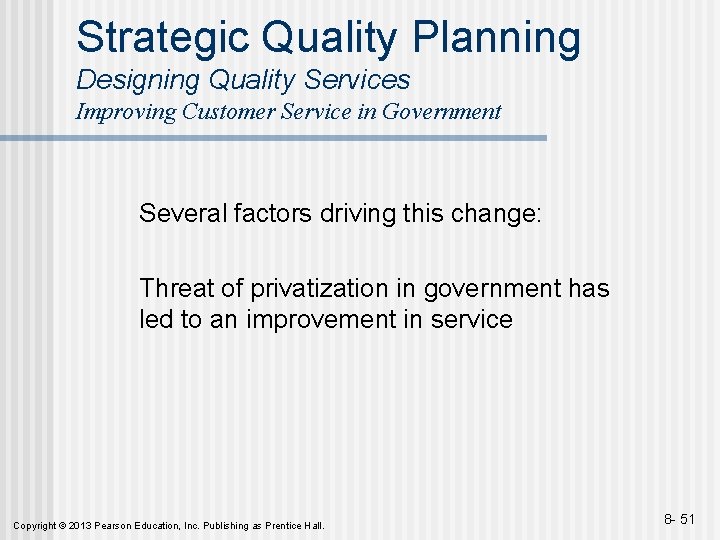 Strategic Quality Planning
Designing Quality Services
Improving Customer Service in Government

Several factors driving this change:

Threat of privatization in government has led to an improvement in service

Copyright © 2013 Pearson Education, Inc. Publishing as Prentice Hall.

8- 51